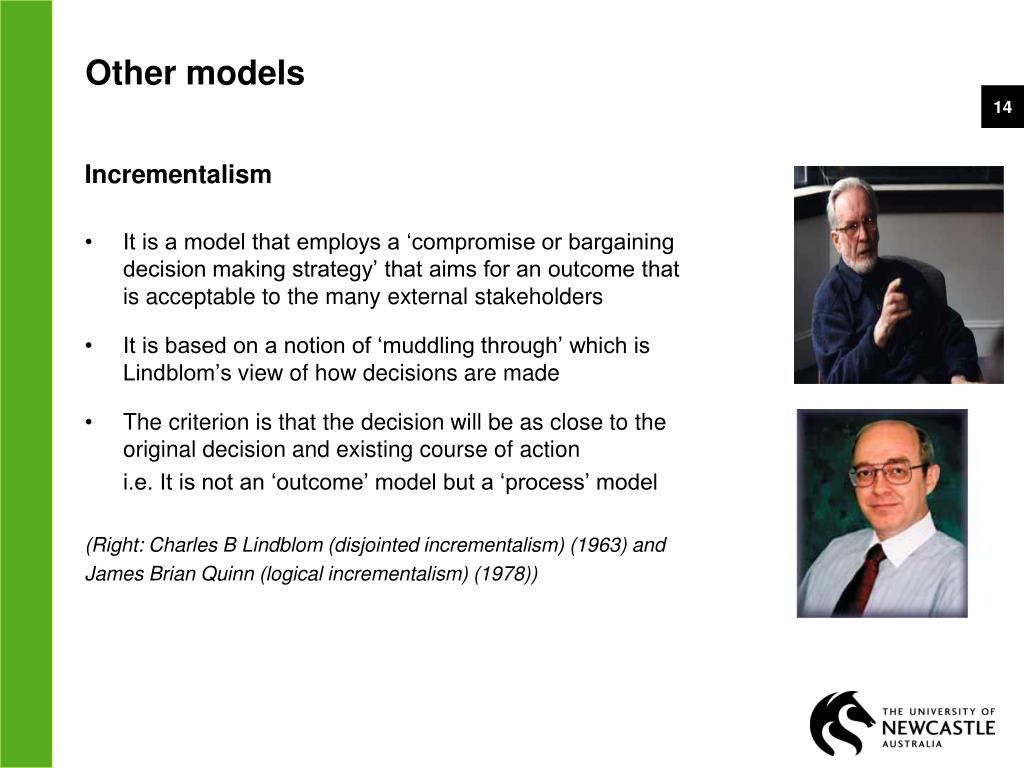 Other models

14

Incrementalism

• It is a model that employs a ‘compromise or bargaining decision making strategy’ that aims for an outcome that is acceptable to the many external stakeholders

• It is based on a notion of ‘muddling through’ which is Lindblom’s view of how decisions are made

• The criterion is that the decision will be as close to the original decision and existing course of action
i.e. It is not an ‘outcome’ model but a ‘process’ model

(Right: Charles B Lindblom (disjointed incrementalism) (1963) and James Brian Quinn (logical incrementalism) (1978))

THE UNIVERSITY OF NEWCASTLE AUSTRALIA